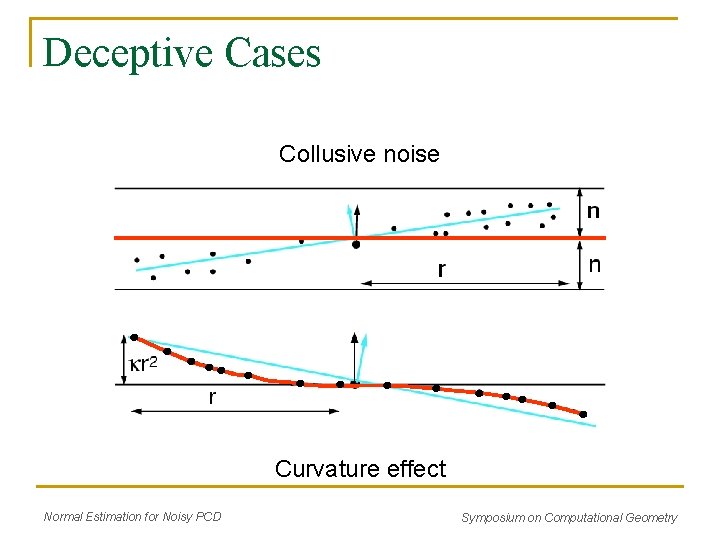 Deceptive Cases

Collusive noise

n

n

r

$\kappa r^2$

r

Curvature effect

Normal Estimation for Noisy PCD

Symposium on Computational Geometry